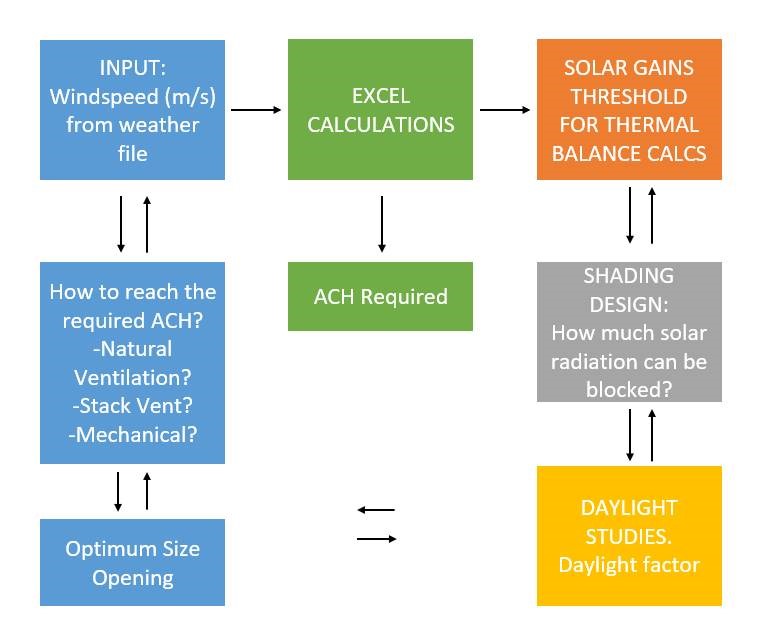 INPUT:
Windspeed (m/s)
from weather
file

EXCEL
CALCULATIONS

SOLAR GAINS
THRESHOLD
FOR THERMAL
BALANCE CALCS

How to reach the
required ACH?
-Natural
Ventilation?
-Stack Vent?
-Mechanical?

ACH Required

SHADING
DESIGN:
How much solar
radiation can be
blocked?

Optimum Size
Opening

DAYLIGHT
STUDIES.
Daylight factor